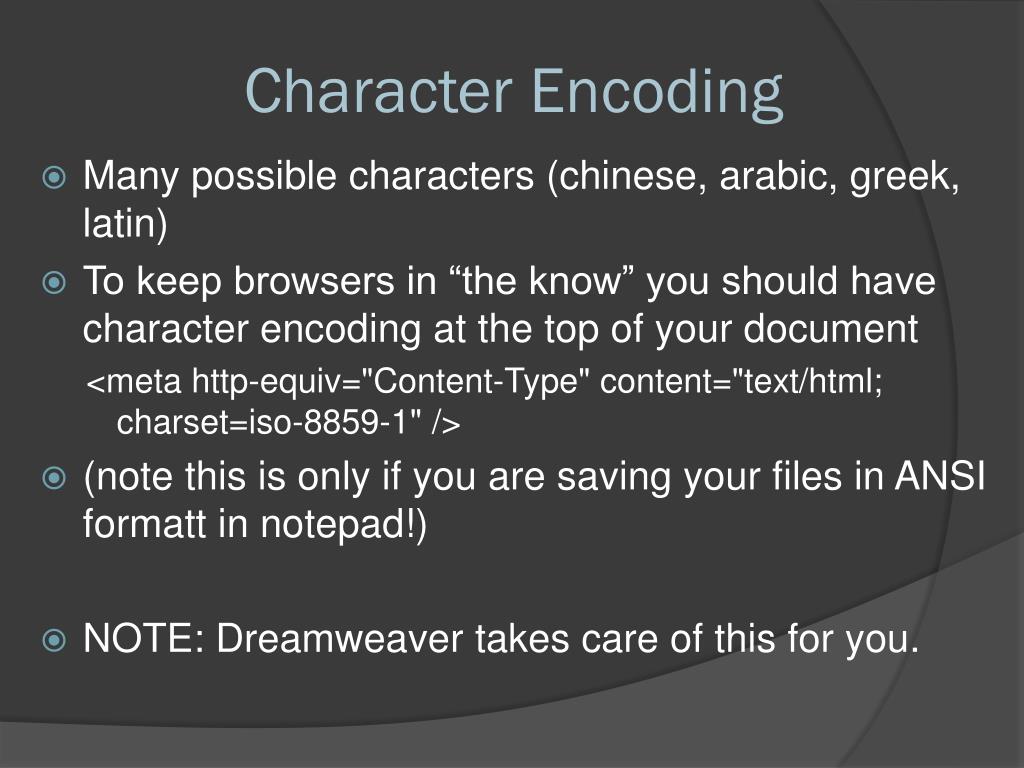 Character Encoding

Many possible characters (chinese, arabic, greek, latin)

To keep browsers in “the know” you should have character encoding at the top of your document

<meta http-equiv="Content-Type" content="text/html; charset=iso-8859-1" />

(note this is only if you are saving your files in ANSI formatt in notepad!)

NOTE: Dreamweaver takes care of this for you.